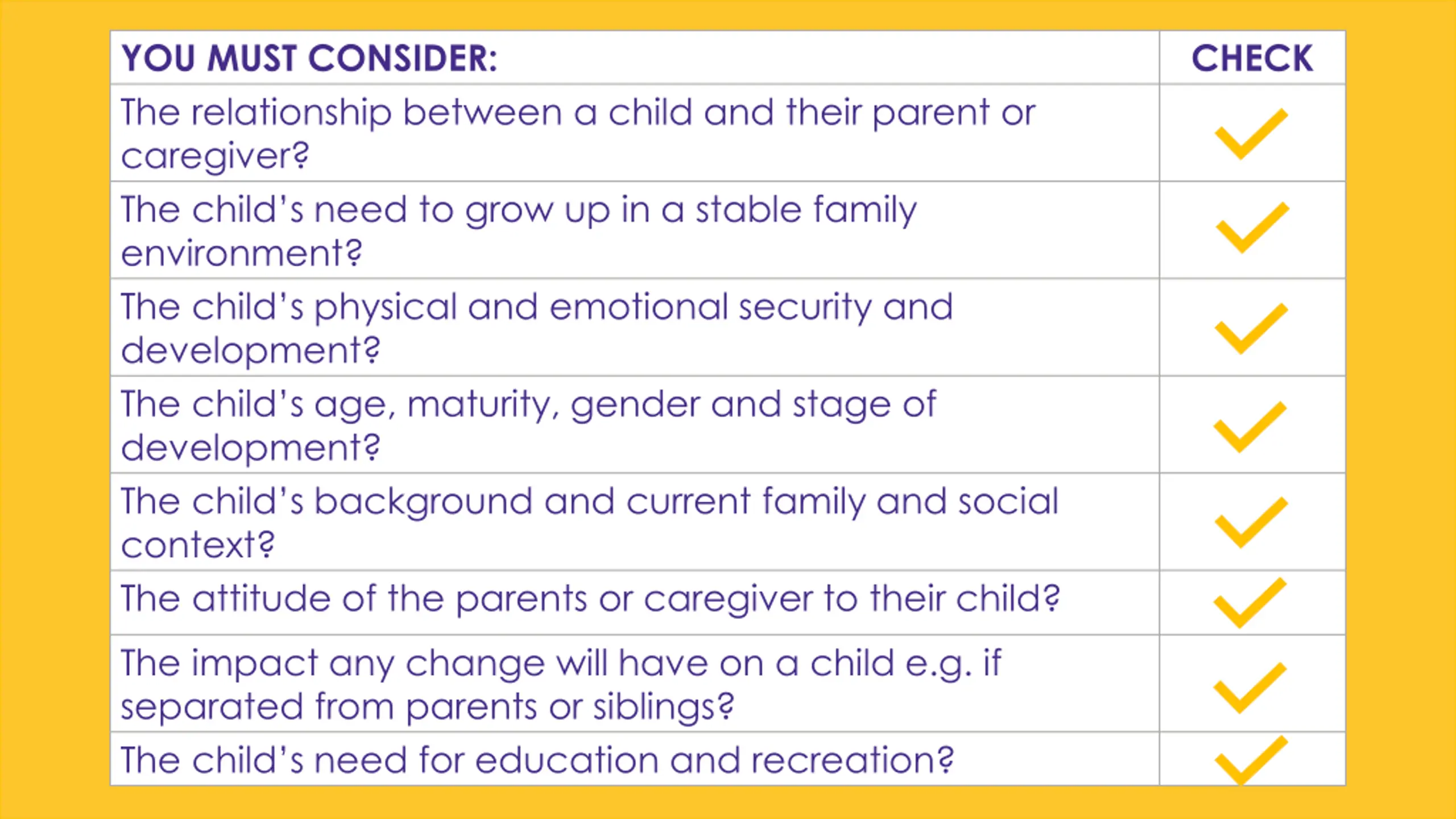 | YOU MUST CONSIDER: | CHECK |
|---|---|
| The relationship between a child and their parent or caregiver? | ✓ |
| The child's need to grow up in a stable family environment? | ✓ |
| The child's physical and emotional security and development? | ✓ |
| The child's age, maturity, gender and stage of development? | ✓ |
| The child's background and current family and social context? | ✓ |
| The attitude of the parents or caregiver to their child? | ✓ |
| The impact any change will have on a child e.g. if separated from parents or siblings? | ✓ |
| The child's need for education and recreation? | ✓ |